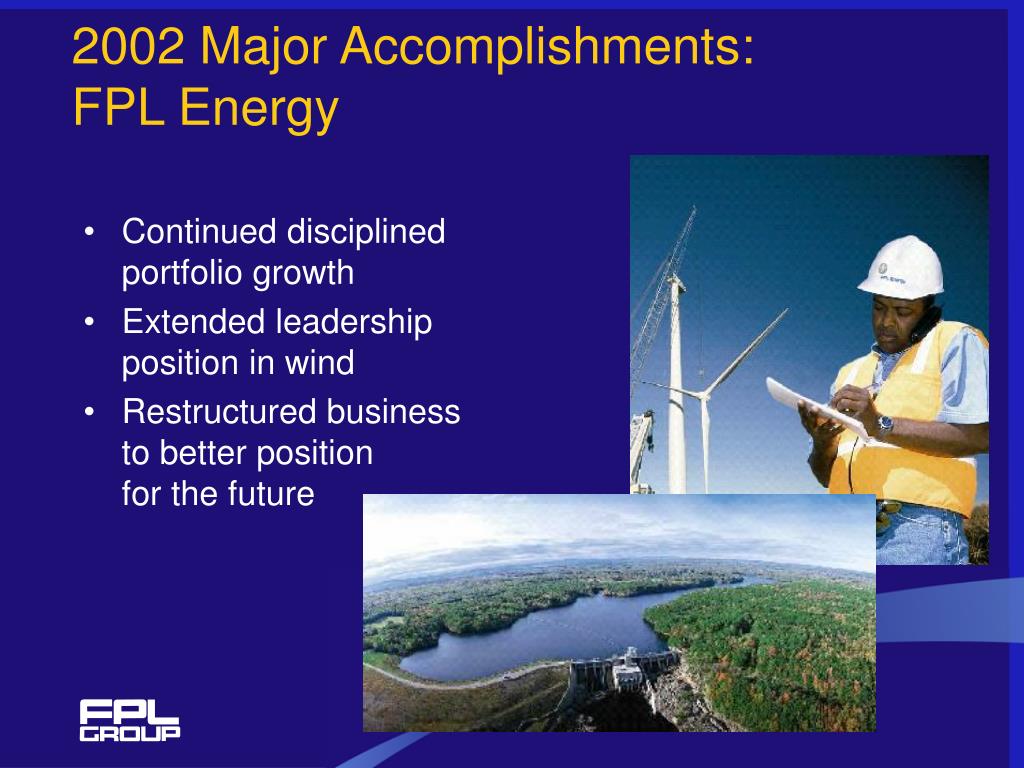 2002 Major Accomplishments: FPL Energy

• Continued disciplined portfolio growth
• Extended leadership position in wind
• Restructured business to better position for the future

FPL GROUP